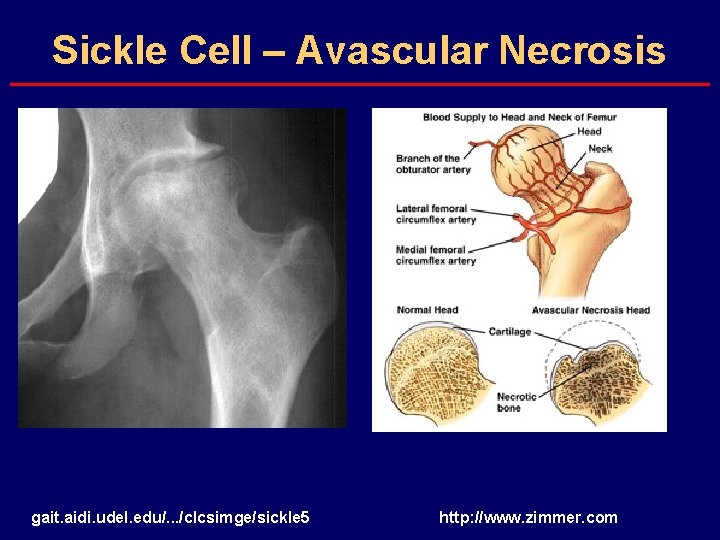 Sickle Cell – Avascular Necrosis

Blood Supply to Head and Neck of Femur

Head

Neck

Branch of the obturator artery

Lateral femoral circumflex artery

Medial femoral circumflex artery

Normal Head

Avascular Necrosis Head

Cartilage

Necrotic bone

gait.aidi.udel.edu/.../clcsimge/sickle5

http://www.zimmer.com